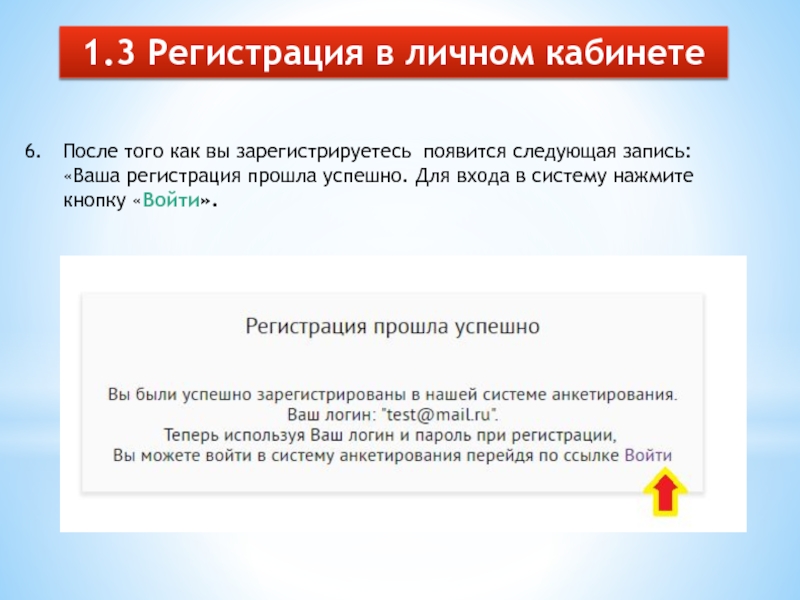 1.3 Регистрация в личном кабинете

6. После того как вы зарегистрируетесь появится следующая запись: «Ваша регистрация прошла успешно. Для входа в систему нажмите кнопку «Войти».

Регистрация прошла успешно

Вы были успешно зарегистрированы в нашей системе анкетирования.
Ваш логин: "test@mail.ru".
Теперь используя Ваш логин и пароль при регистрации,
Вы можете войти в систему анкетирования перейдя по ссылке Войти